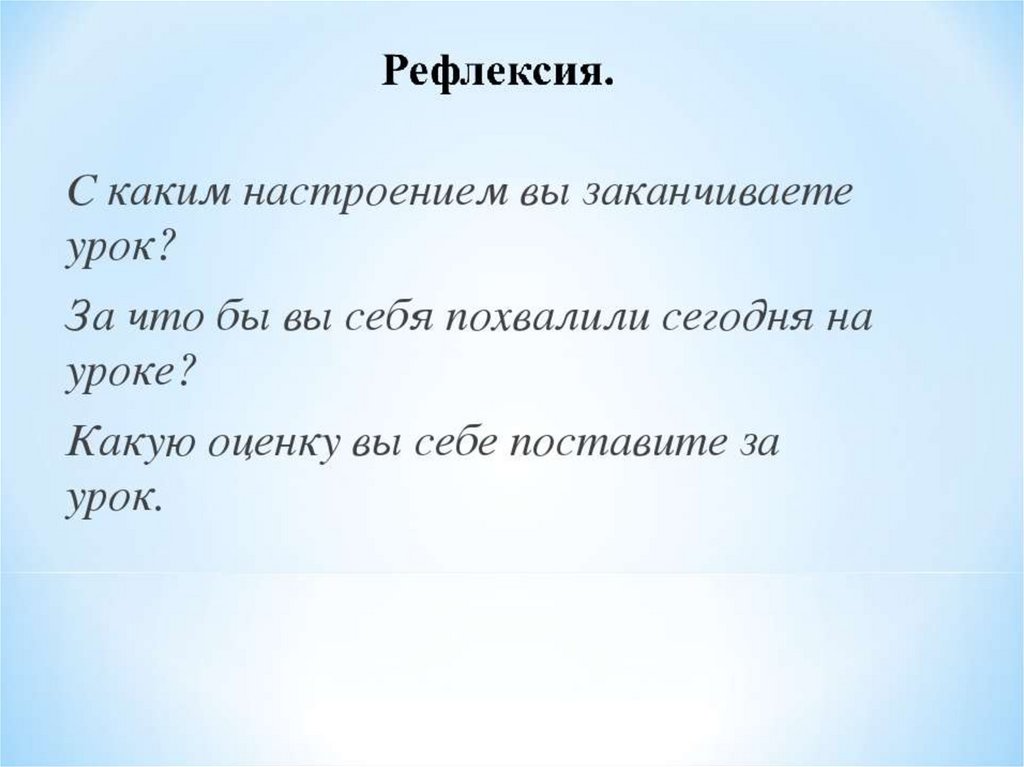 Рефлексия.

С каким настроением вы заканчиваете урок?

За что бы вы себя похвалили сегодня на уроке?

Какую оценку вы себе поставите за урок.